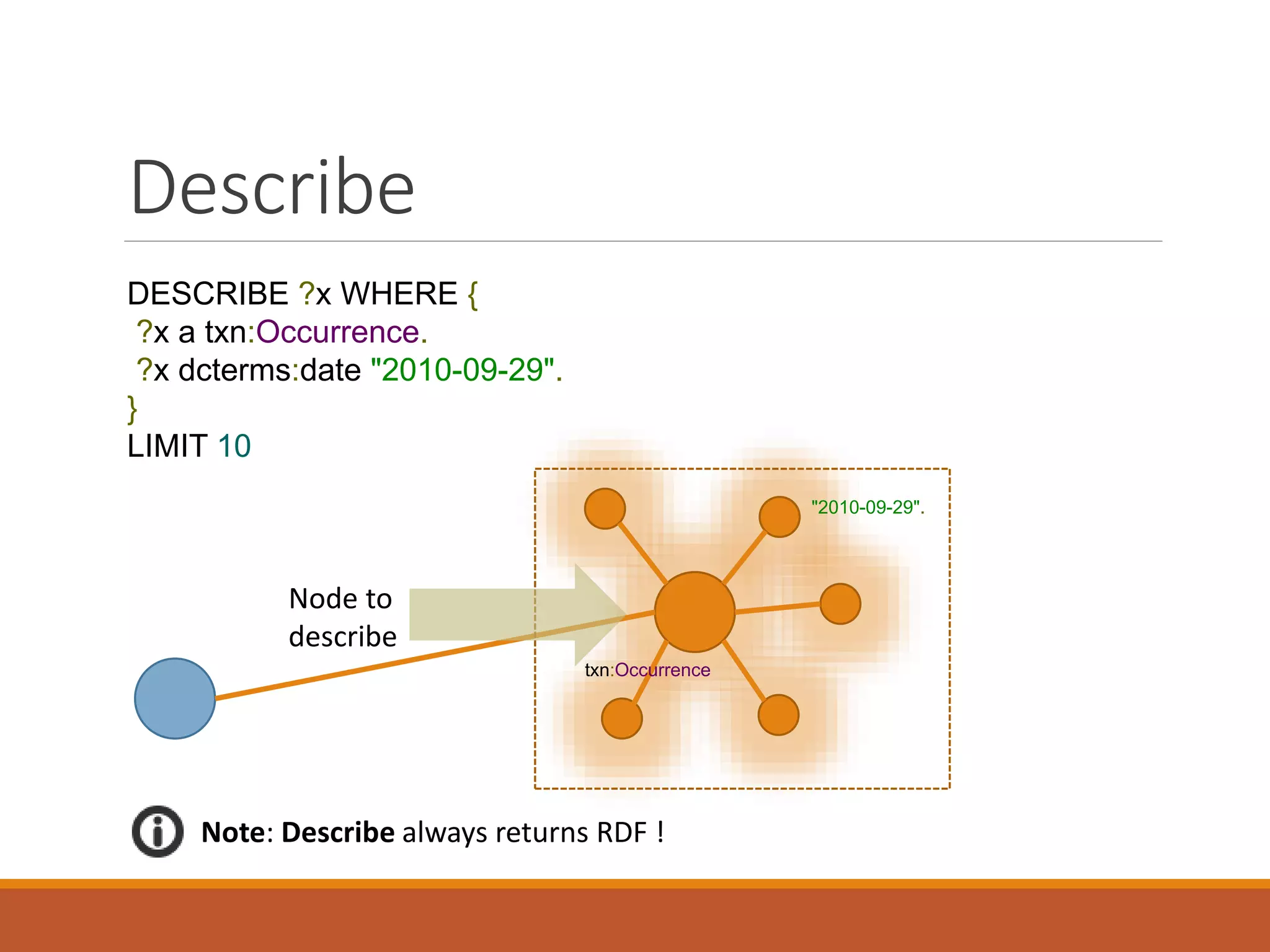 Describe

DESCRIBE ?x WHERE {
?x a txn:Occurrence.
?x dcterms:date "2010-09-29".
}
LIMIT 10

"2010-09-29".

Node to describe

txn:Occurrence

Note: Describe always returns RDF !